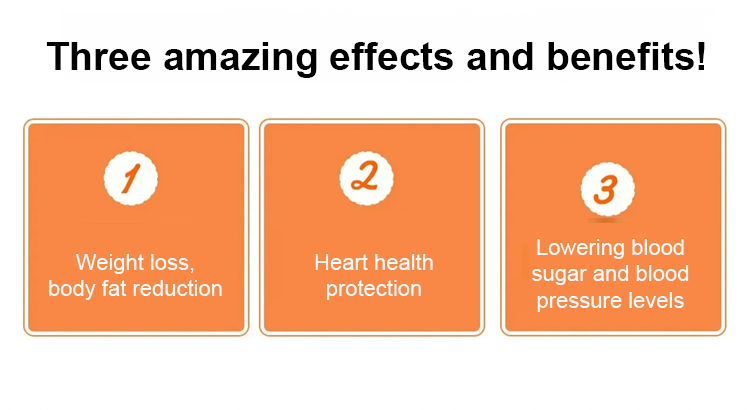 Three amazing effects and benefits!

1

Weight loss, body fat reduction

2

Heart health protection

3

Lowering blood sugar and blood pressure levels